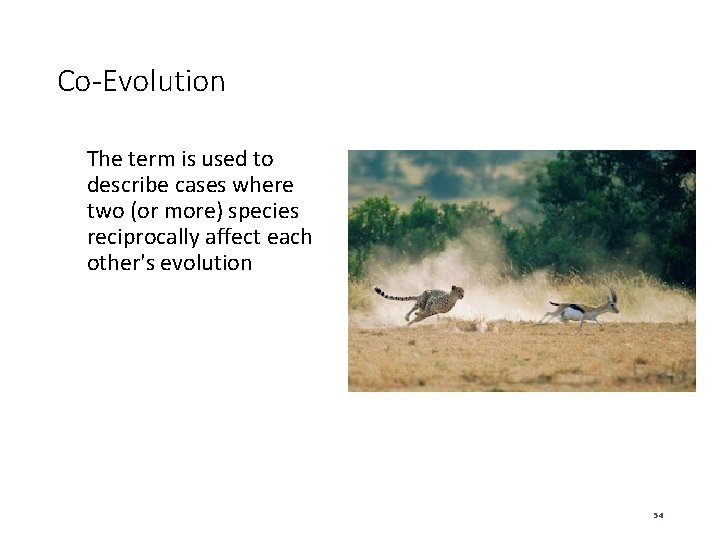 Co-Evolution

The term is used to describe cases where two (or more) species reciprocally affect each other's evolution

54